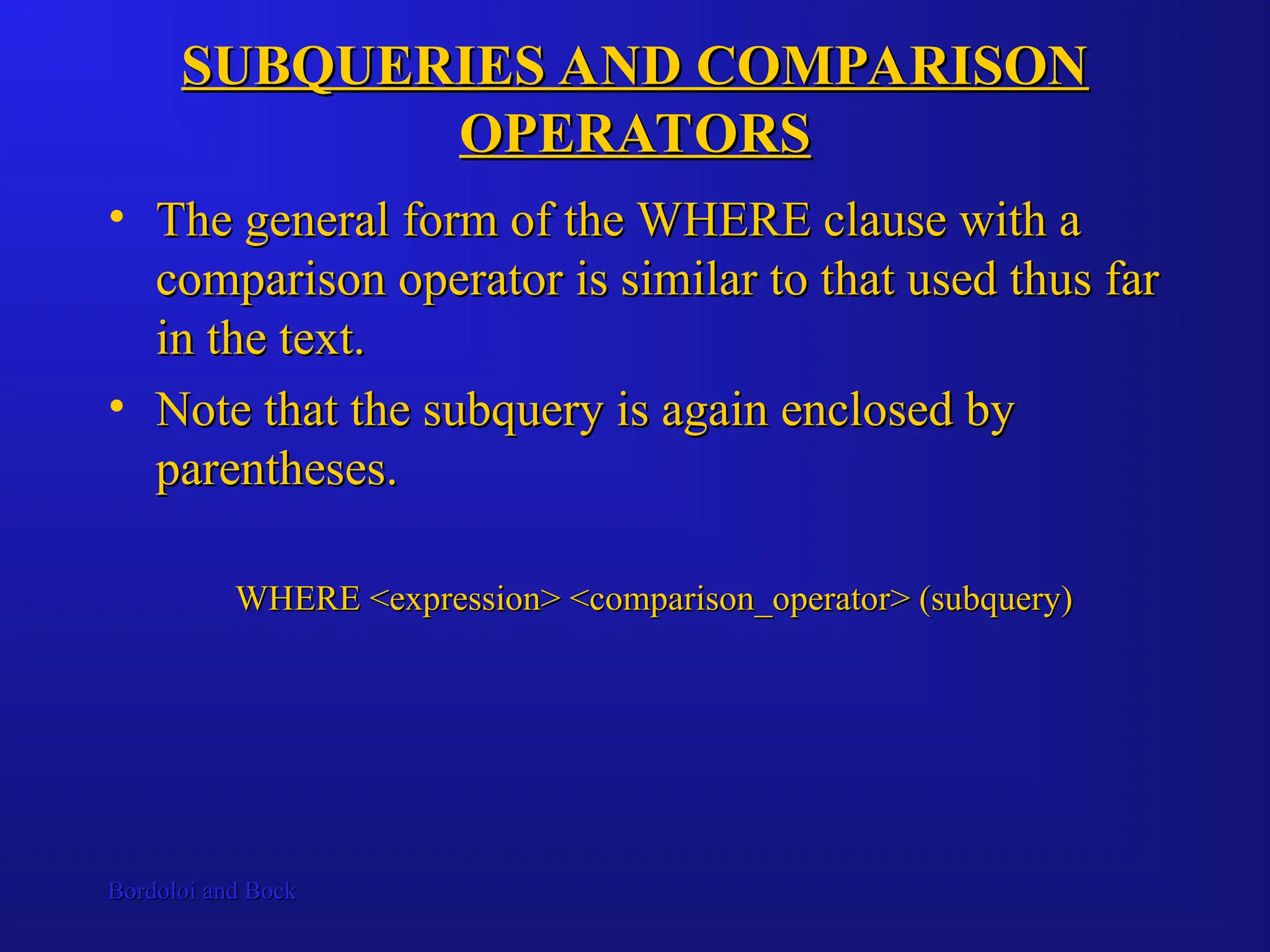 SUBQUERIES AND COMPARISON OPERATORS

• The general form of the WHERE clause with a comparison operator is similar to that used thus far in the text.

• Note that the subquery is again enclosed by parentheses.

WHERE <expression> <comparison_operator> (subquery)

Bordoloi and Bock